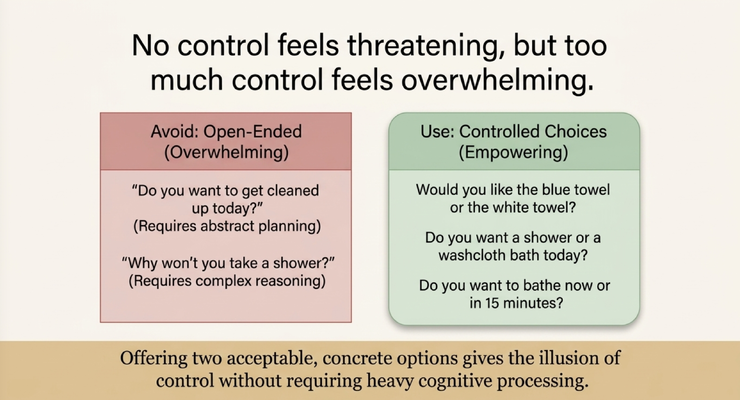 No control feels threatening, but too much control feels overwhelming.

Avoid: Open-Ended (Overwhelming)

“Do you want to get cleaned up today?” (Requires abstract planning)

“Why won’t you take a shower?” (Requires complex reasoning)

Use: Controlled Choices (Empowering)

Would you like the blue towel or the white towel?

Do you want a shower or a washcloth bath today?

Do you want to bathe now or in 15 minutes?

Offering two acceptable, concrete options gives the illusion of control without requiring heavy cognitive processing.